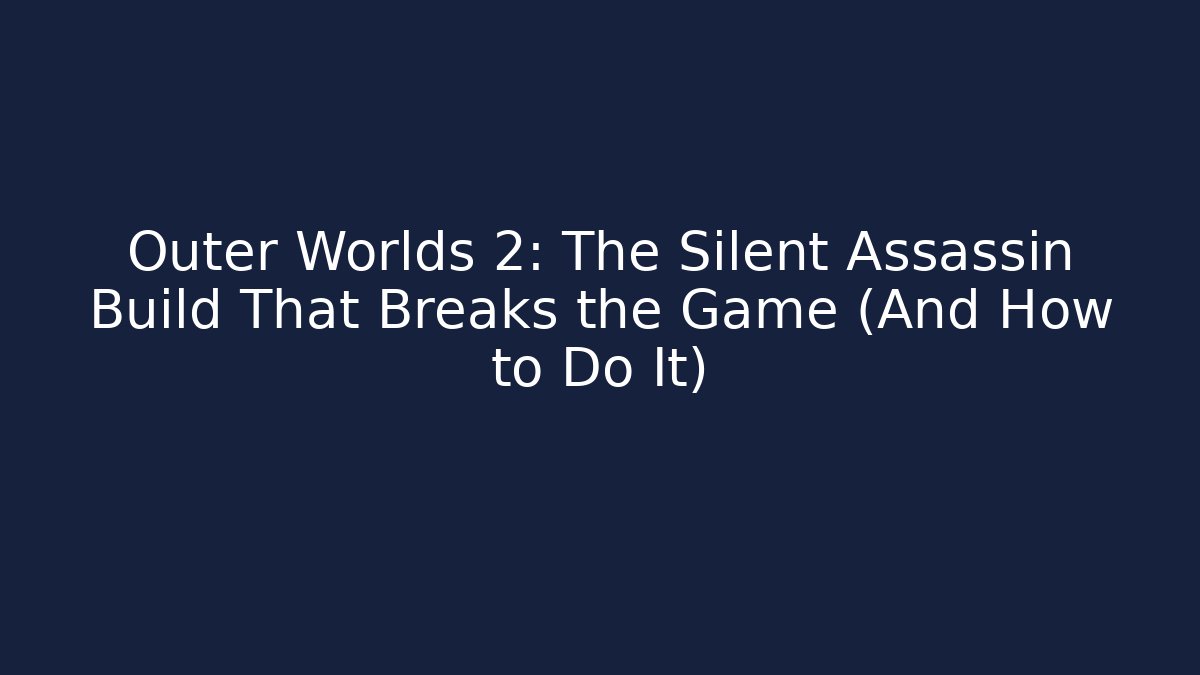 Outer Worlds 2: The Silent Assassin Build That Breaks the Game (And How to Do It)